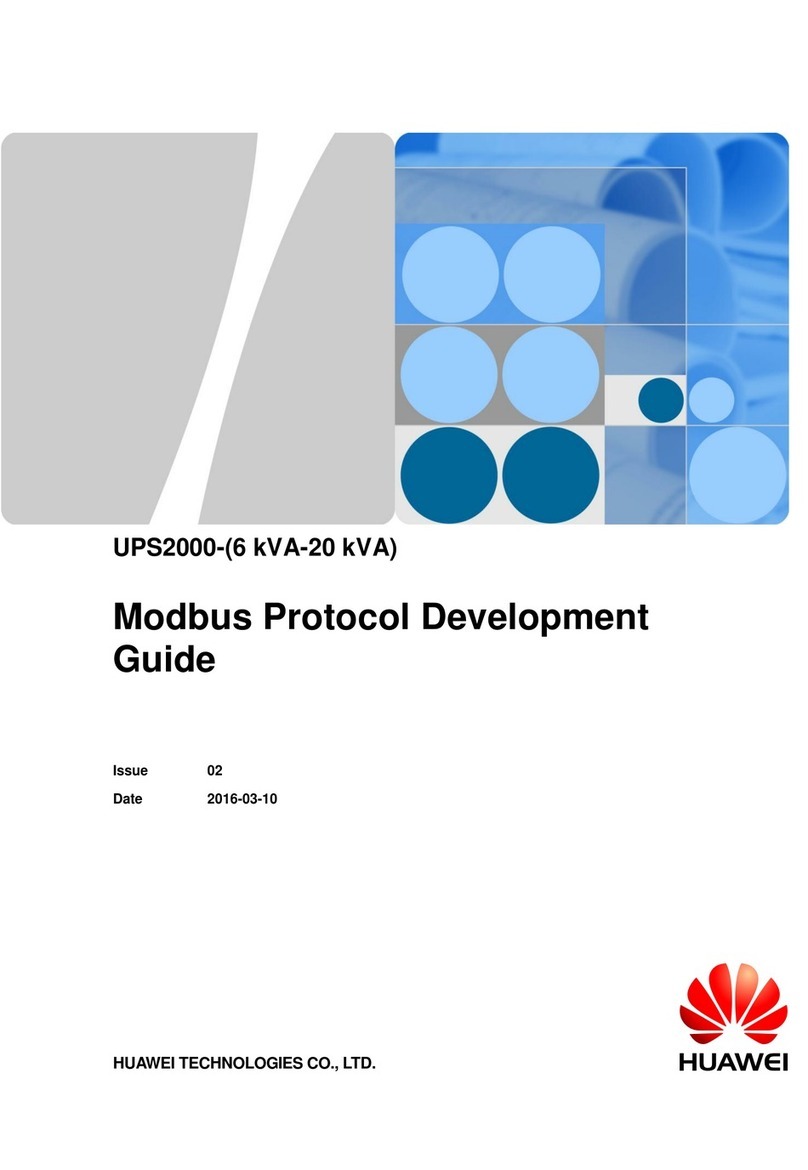 UPS2000-(6 kVA-20 kVA)

Modbus Protocol Development Guide

Issue 02

Date 2016-03-10

HUAWEI TECHNOLOGIES CO., LTD.

HUAWEI